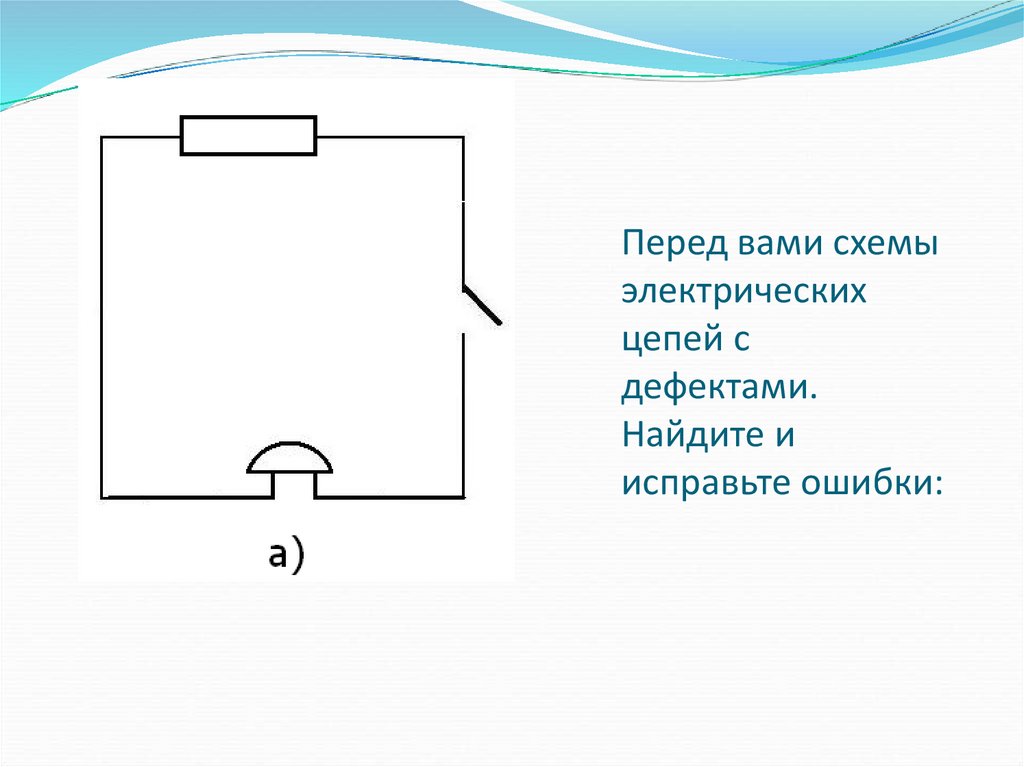 а)

Перед вами схемы электрических цепей с дефектами. Найдите и исправьте ошибки: